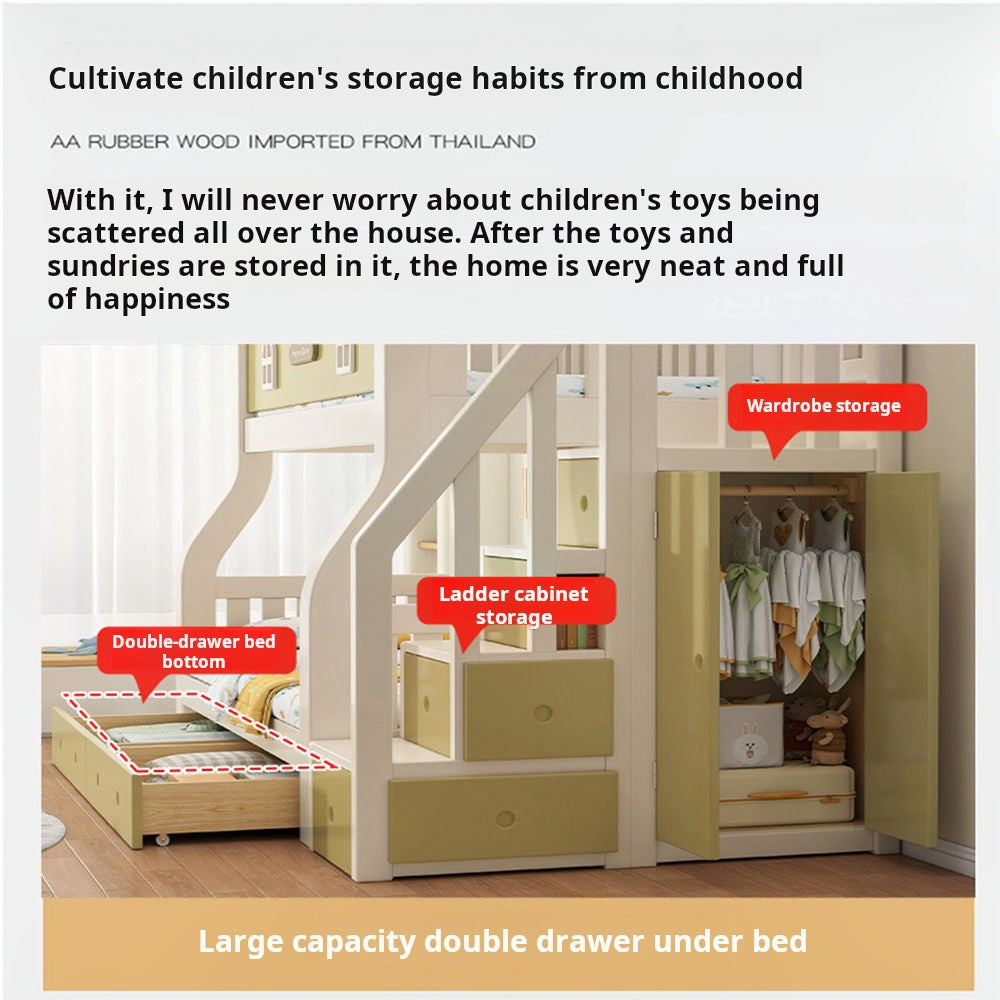 Cultivate children's storage habits from childhood

AA RUBBER WOOD IMPORTED FROM THAILAND

With it, I will never worry about children's toys being scattered all over the house. After the toys and sundries are stored in it, the home is very neat and full of happiness

Wardrobe storage

Ladder cabinet storage

Double-drawer bed bottom

Large capacity double drawer under bed